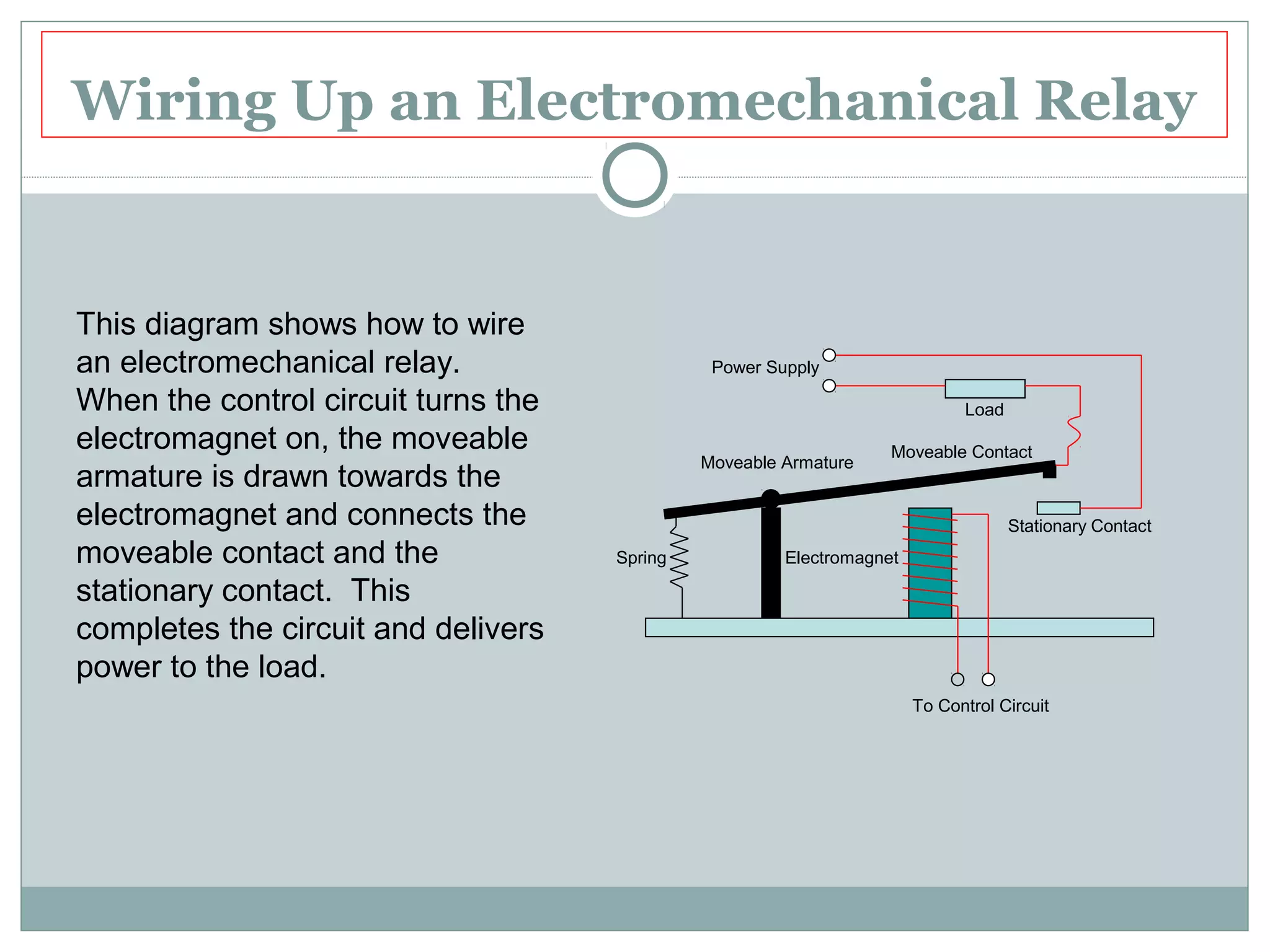 Wiring Up an Electromechanical Relay

This diagram shows how to wire an electromechanical relay. When the control circuit turns the electromagnet on, the moveable armature is drawn towards the electromagnet and connects the moveable contact and the stationary contact. This completes the circuit and delivers power to the load.

Power Supply

Load

Moveable Armature

Moveable Contact

Stationary Contact

Spring

Electromagnet

To Control Circuit